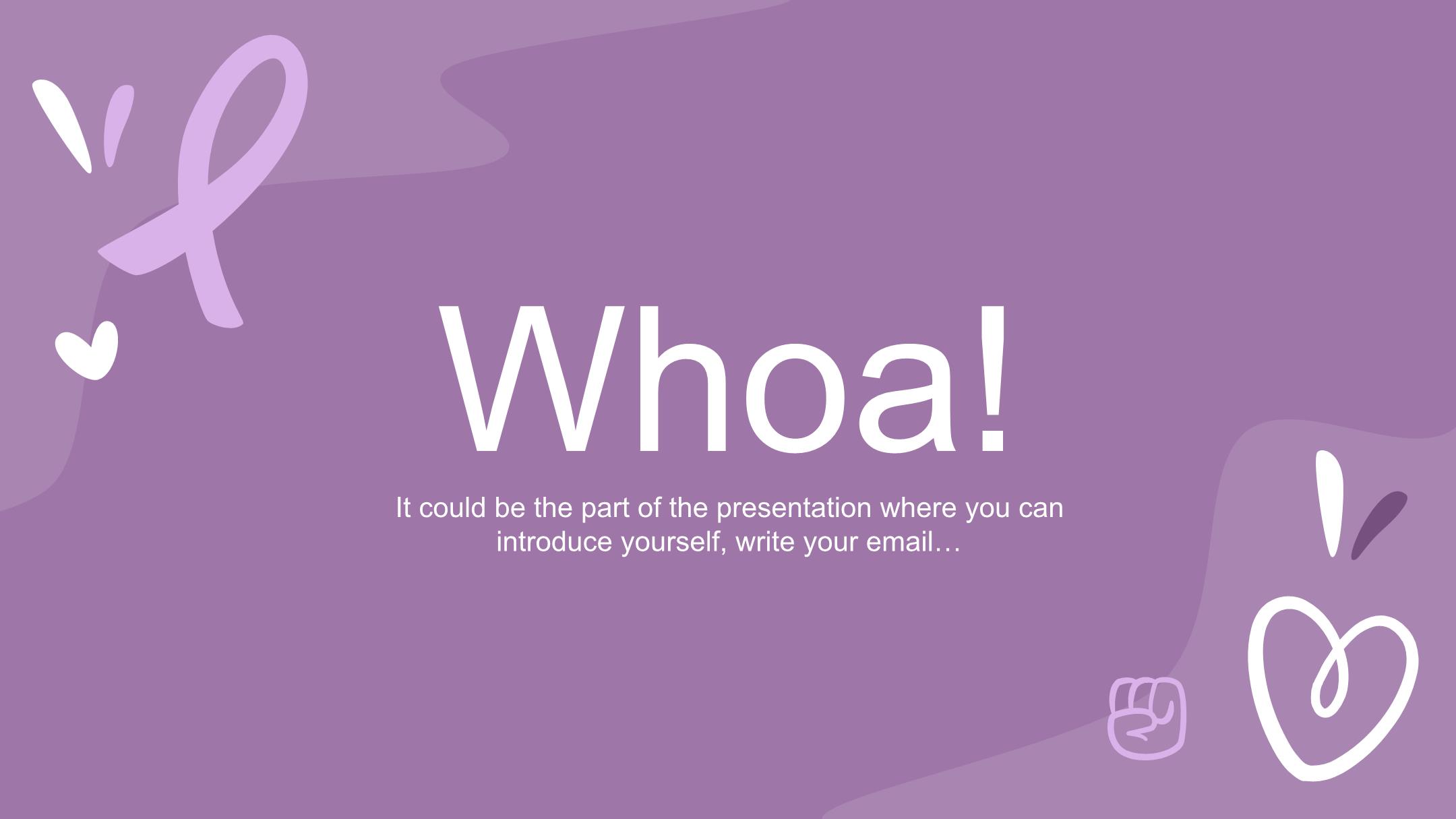 Whoa!

It could be the part of the presentation where you can introduce yourself, write your email…